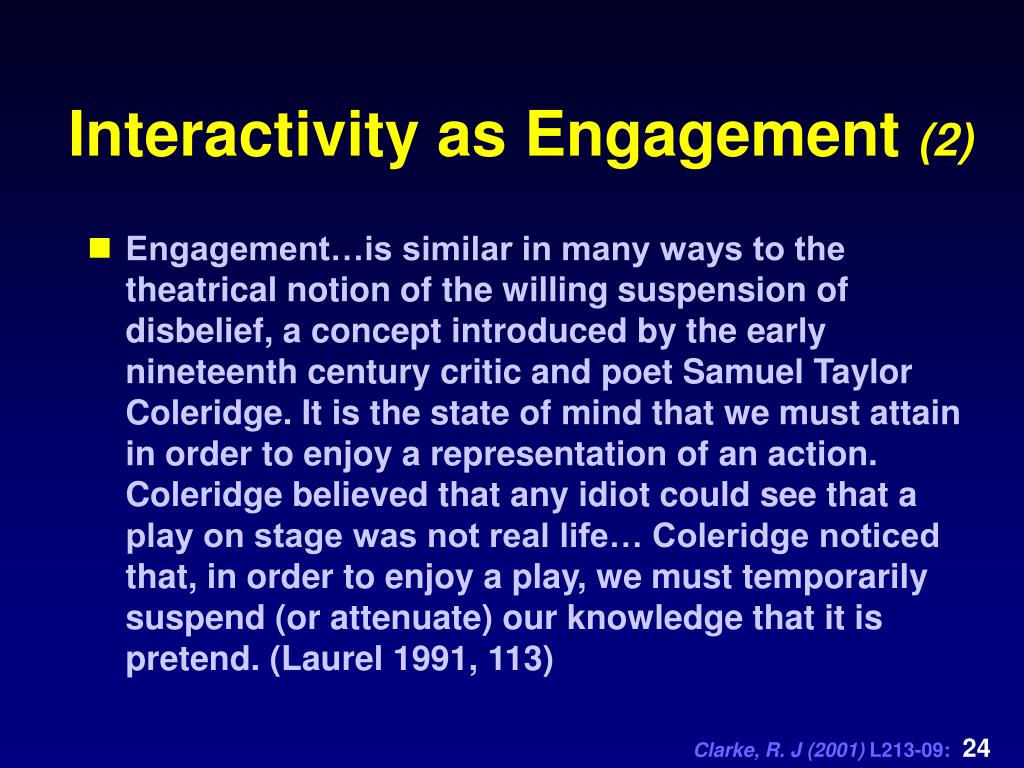 Interactivity as Engagement (2)

Engagement…is similar in many ways to the theatrical notion of the willing suspension of disbelief, a concept introduced by the early nineteenth century critic and poet Samuel Taylor Coleridge. It is the state of mind that we must attain in order to enjoy a representation of an action. Coleridge believed that any idiot could see that a play on stage was not real life… Coleridge noticed that, in order to enjoy a play, we must temporarily suspend (or attenuate) our knowledge that it is pretend. (Laurel 1991, 113)

Clarke, R. J (2001) L213-09: 24